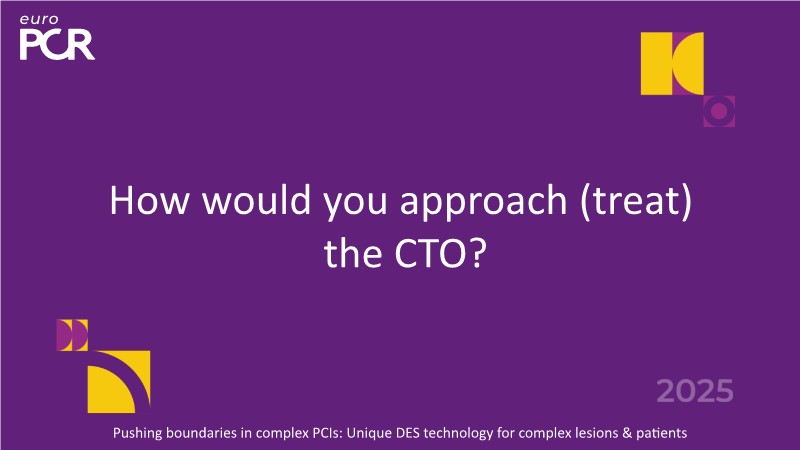 euro
PCR

How would you approach (treat) the CTO?

2025

Pushing boundaries in complex PCIs: Unique DES technology for complex lesions & patients